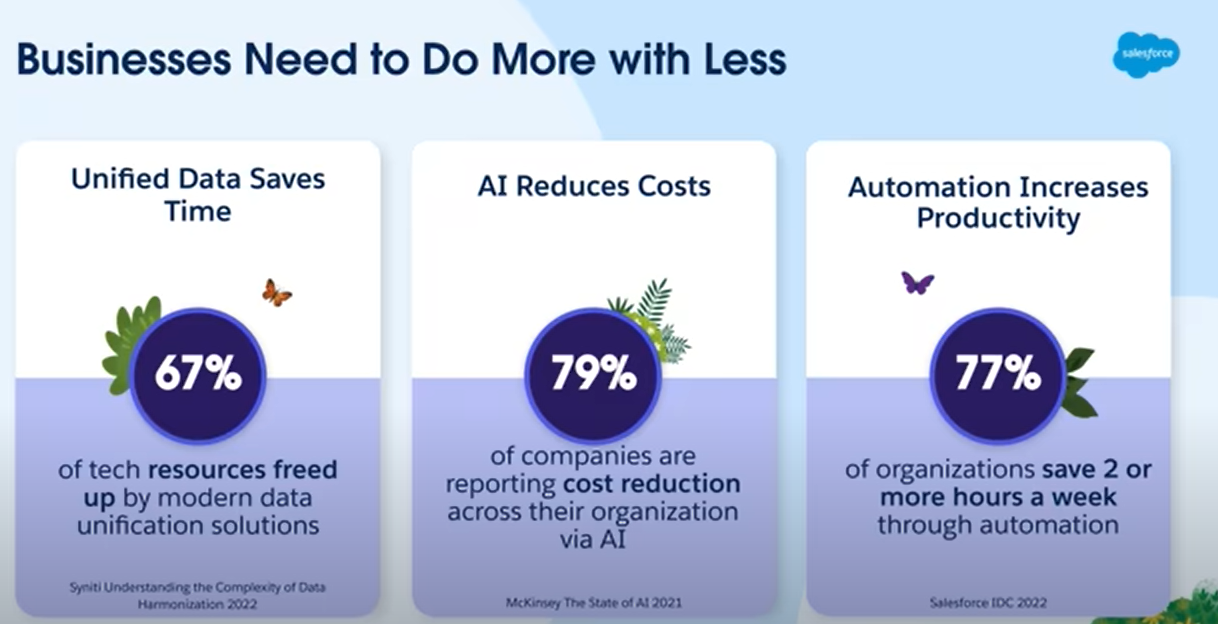 Businesses Need to Do More with Less

salesforce

Unified Data Saves Time

67%

of tech resources freed up by modern data unification solutions

Syniti Understanding the Complexity of Data Harmonization 2022

AI Reduces Costs

79%

of companies are reporting cost reduction across their organization via AI

McKinsey The State of AI 2021

Automation Increases Productivity

77%

of organizations save 2 or more hours a week through automation

Salesforce IDC 2022